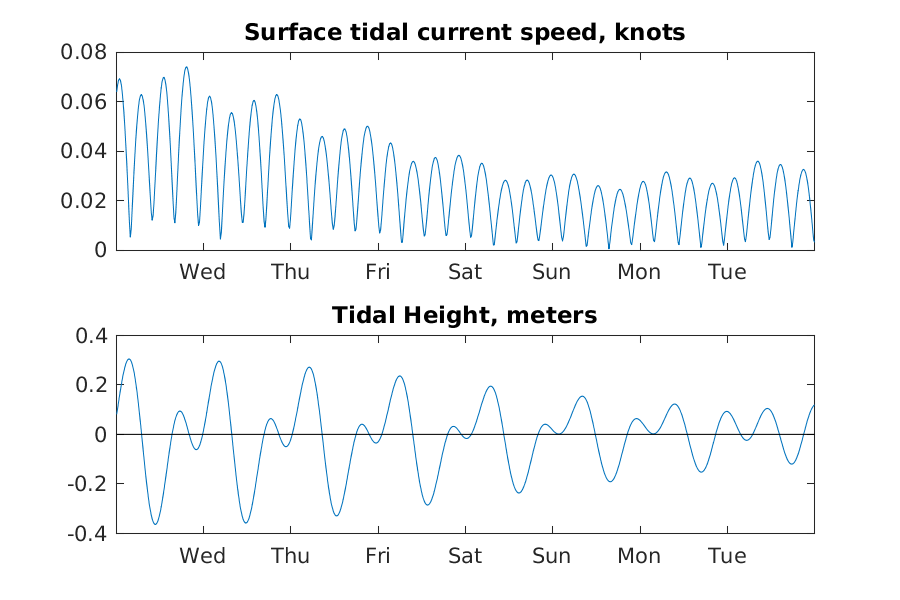 Surface tidal current speed, knots

0.08
0.06
0.04
0.02
0

Wed Thu Fri Sat Sun Mon Tue

Tidal Height, meters

0.4
0.2
0
-0.2
-0.4

Wed Thu Fri Sat Sun Mon Tue